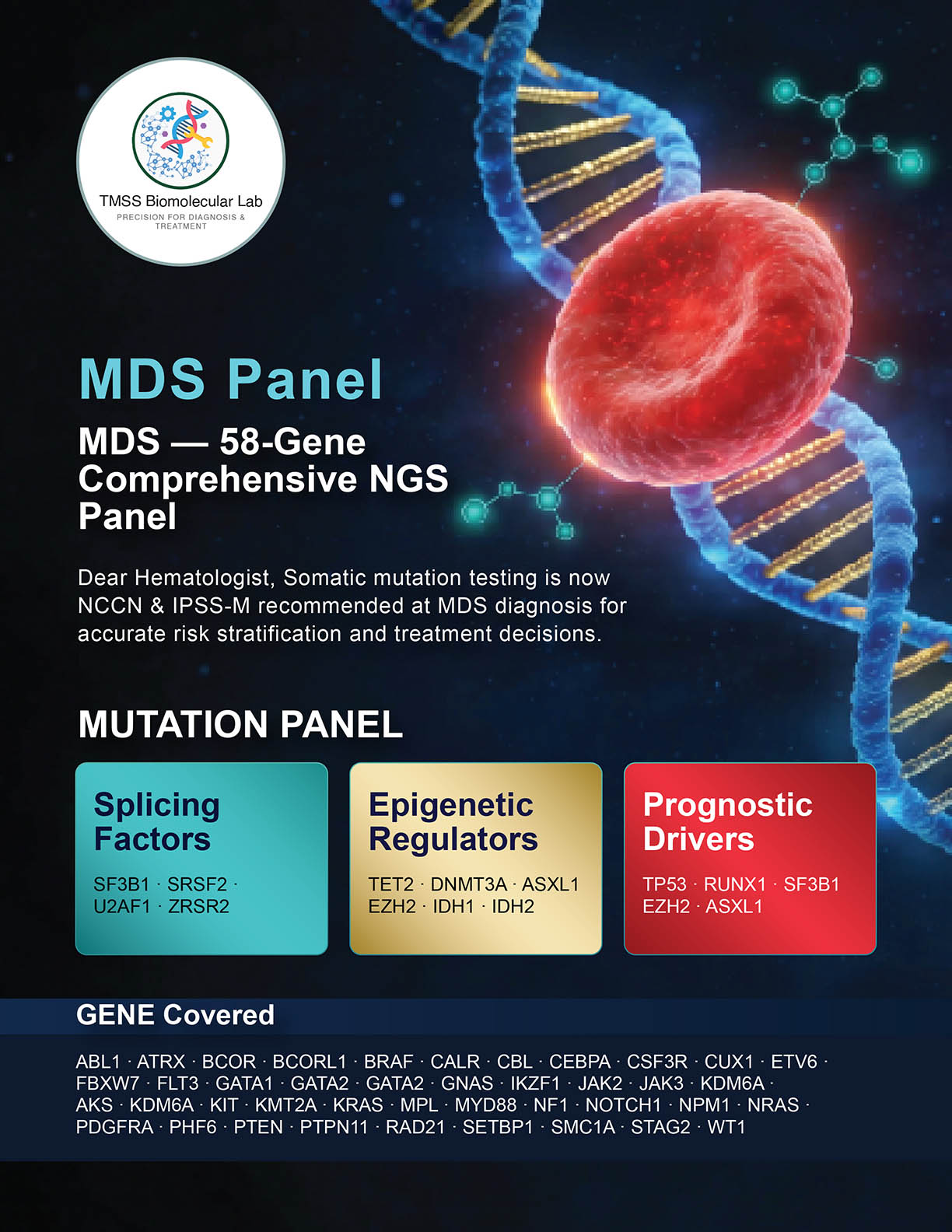 TMSS Biomolecular Lab
PRECISION FOR DIAGNOSIS & TREATMENT

MDS Panel

MDS — 58-Gene Comprehensive NGS Panel

Dear Hematologist, Somatic mutation testing is now NCCN & IPSS-M recommended at MDS diagnosis for accurate risk stratification and treatment decisions.

MUTATION PANEL

Splicing Factors

SF3B1 · SRSF2 · U2AF1 · ZRSR2

Epigenetic Regulators

TET2 · DNMT3A · ASXL1 EZH2 · IDH1 · IDH2

Prognostic Drivers

TP53 · RUNX1 · SF3B1 EZH2 · ASXL1

GENE Covered

ABL1 · ATRX · BCOR · BCORL1 · BRAF · CALR · CBL · CEBPA · CSF3R · CUX1 · ETV6 · FBXW7 · FLT3 · GATA1 · GATA2 · GATA2 · GNAS · IKZF1 · JAK2 · JAK3 · KDM6A · AKS · KDM6A · KIT · KMT2A · KRAS · MPL · MYD88 · NF1 · NOTCH1 · NPM1 · NRAS · PDGFRA · PHF6 · PTEN · PTPN11 · RAD21 · SETBP1 · SMC1A · STAG2 · WT1